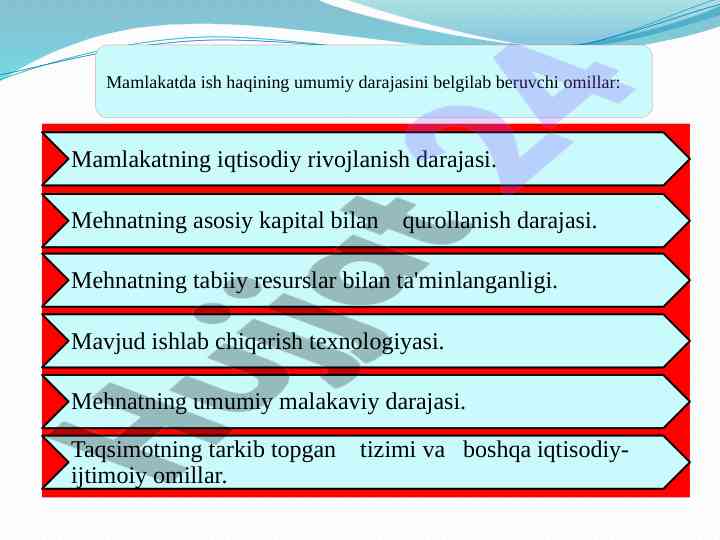 Mamlakatda ish haqining umumiy darajasini belgilab beruvchi omillar:

Mamlakatning iqtisodiy rivojlanish darajasi.

Mehnatning asosiy kapital bilan qurollanish darajasi.

Mehnatning tabiiy resurslar bilan ta'minlanganligi.

Mavjud ishlab chiqarish texnologiyasi.

Mehnatning umumiy malakaviy darajasi.

Taqsimotning tarkib topgan tizimi va boshqa iqtisodiy-ijtimoiy omillar.

Hujjat24